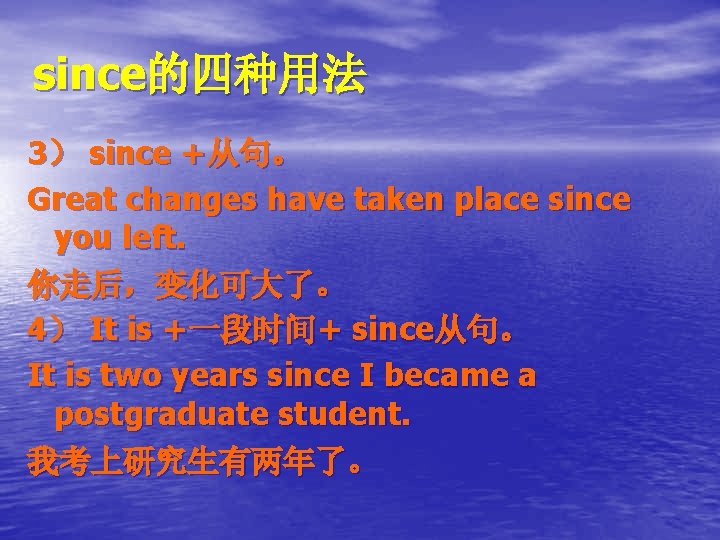 since的四种用法

3） since +从句。

Great changes have taken place since you left.

你走后，变化可大了。

4） It is +一段时间+ since从句。

It is two years since I became a postgraduate student.

我考上研究生有两年了。